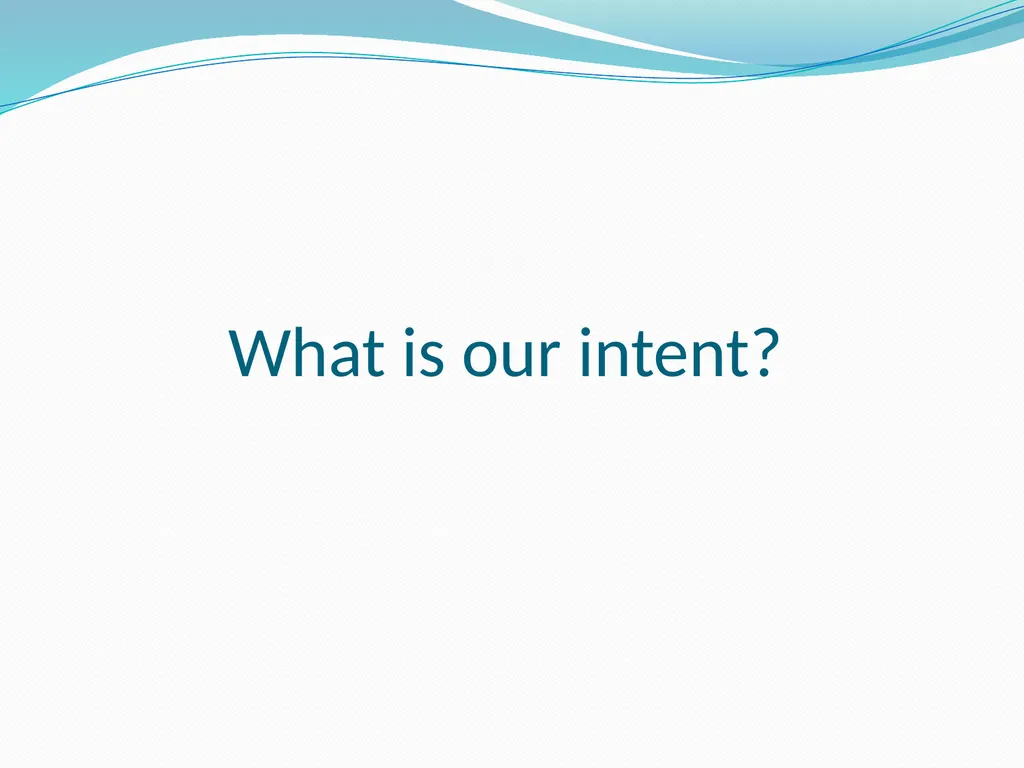 What is our intent?